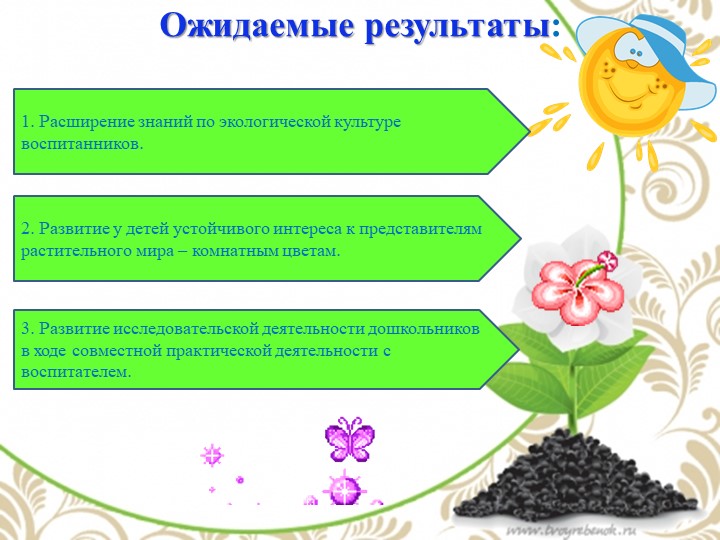 Ожидаемые результаты:

1. Расширение знаний по экологической культуре воспитанников.

2. Развитие у детей устойчивого интереса к представителям растительного мира – комнатным цветам.

3. Развитие исследовательской деятельности дошкольников в ходе совместной практической деятельности с воспитателем.

www.tvoyrebenok.ru